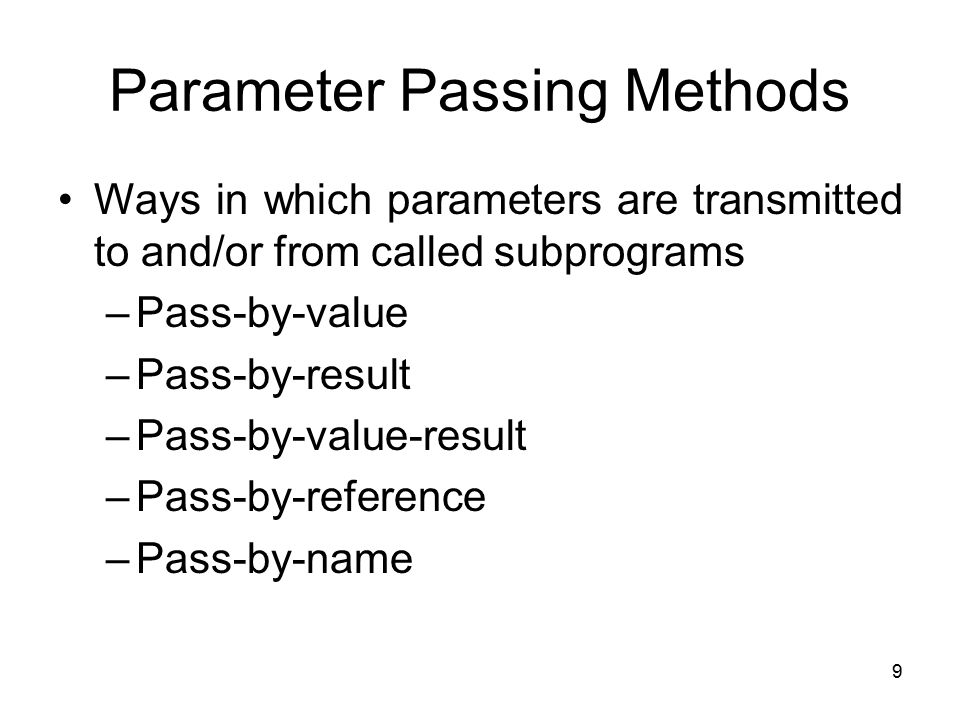 Parameter Passing Methods

• Ways in which parameters are transmitted to and/or from called subprograms
– Pass-by-value
– Pass-by-result
– Pass-by-value-result
– Pass-by-reference
– Pass-by-name

9